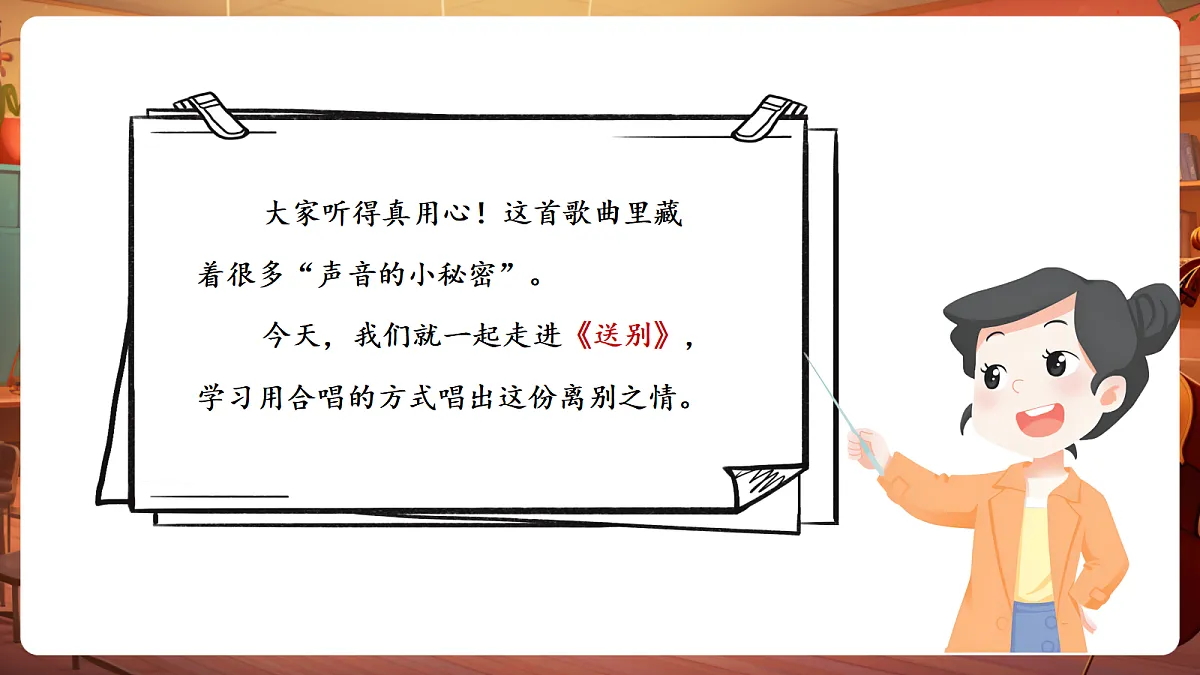 大家听得真用心！这首歌曲里藏着很多“声音的小秘密”。

今天，我们就一起走进《送别》，学习用合唱的方式唱出这份离别之情。